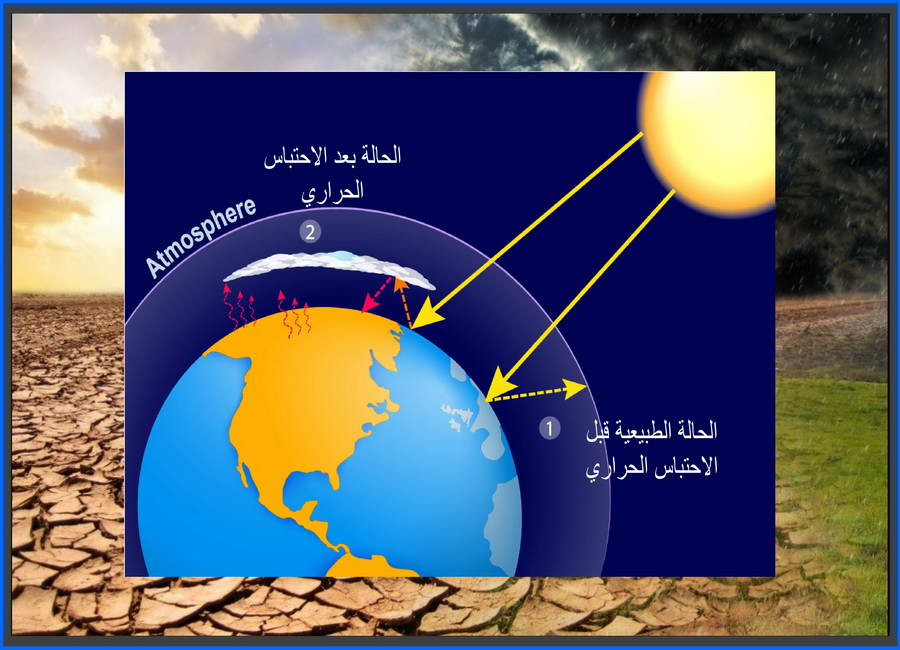 الحالة بعد الاحتباس الحراري

Atmosphere

2

1

الحالة الطبيعية قبل الاحتباس الحراري